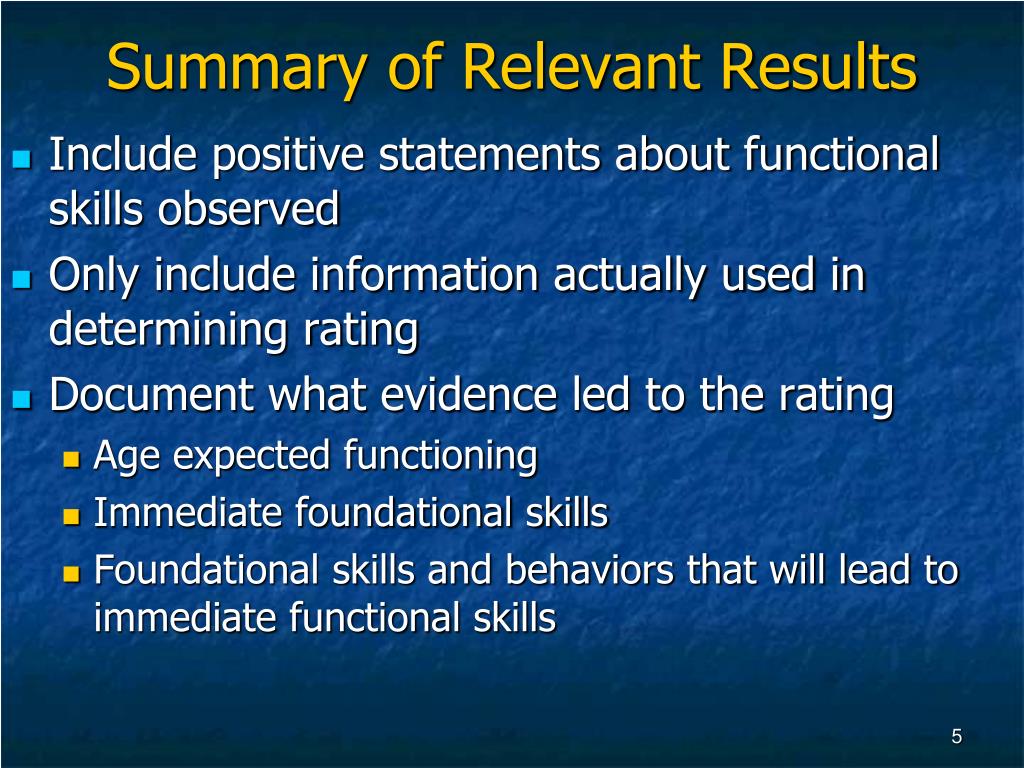 Summary of Relevant Results

- Include positive statements about functional skills observed
- Only include information actually used in determining rating
- Document what evidence led to the rating
  - Age expected functioning
  - Immediate foundational skills
  - Foundational skills and behaviors that will lead to immediate functional skills

5